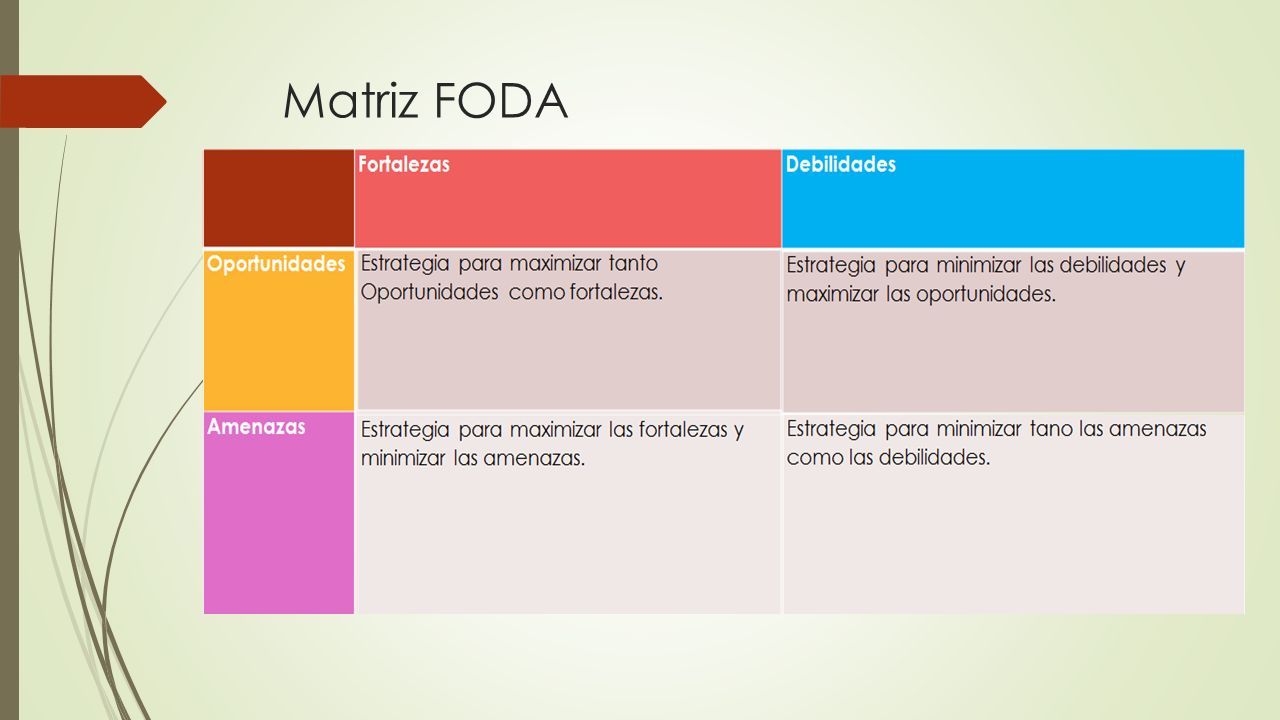 Matriz FODA

| | Fortalezas | Debilidades |
|---|---|---|
| Oportunidades | Estrategia para maximizar tanto Oportunidades como fortalezas. | Estrategia para minimizar las debilidades y maximizar las oportunidades. |
| Amenazas | Estrategia para maximizar las fortalezas y minimizar las amenazas. | Estrategia para minimizar tano las amenazas como las debilidades. |